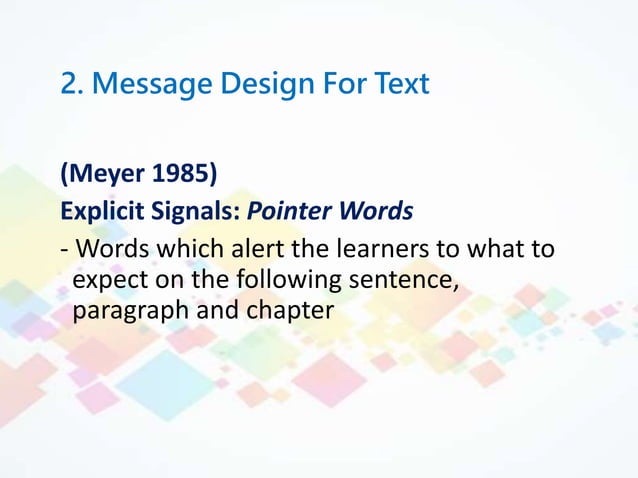 2. Message Design For Text

(Meyer 1985)
Explicit Signals: Pointer Words
- Words which alert the learners to what to expect on the following sentence, paragraph and chapter